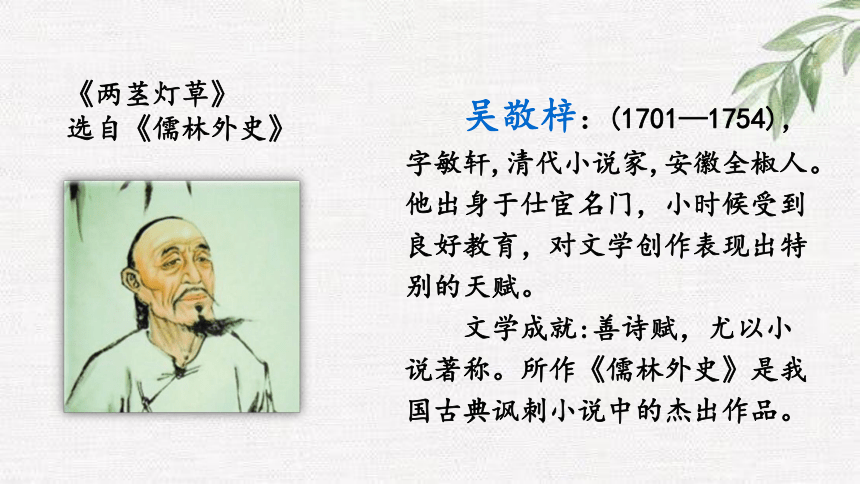 《两茎灯草》
选自《儒林外史》

吴敬梓：(1701—1754)，字敏轩,清代小说家,安徽全椒人。他出身于仕宦名门，小时候受到良好教育，对文学创作表现出特别的天赋。

文学成就:善诗赋，尤以小说著称。所作《儒林外史》是我国古典讽刺小说中的杰出作品。